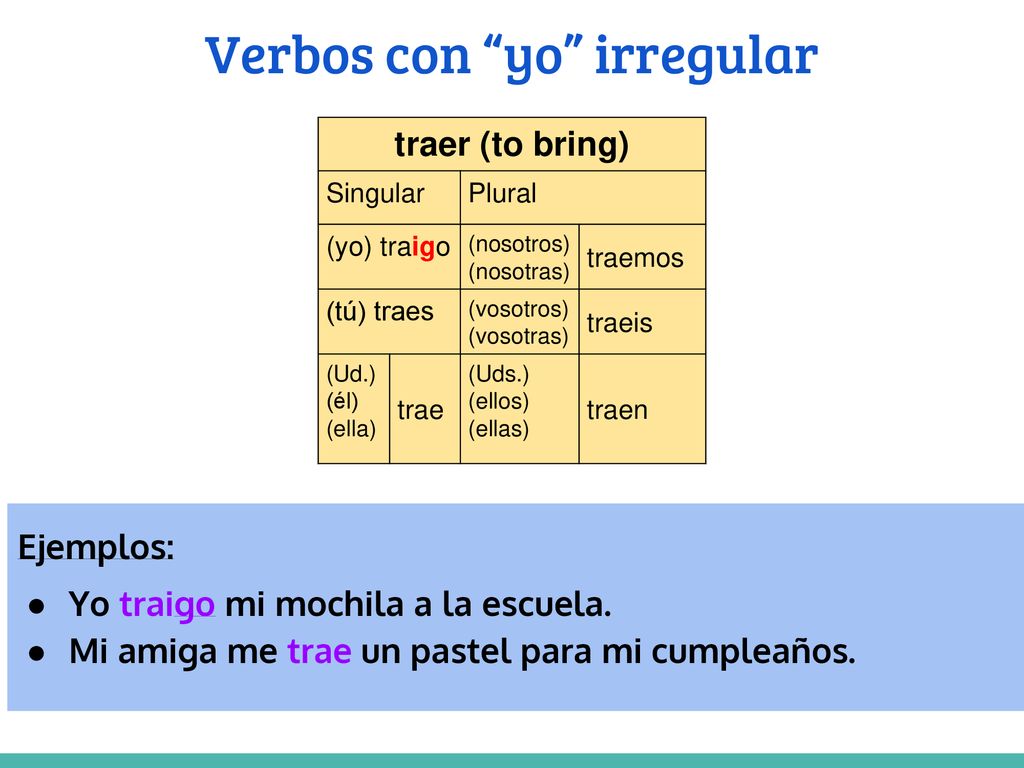 Verbos con “yo” irregular

| traer (to bring) | | | |
|---|---|---|---|
| Singular | | Plural | |
| (yo) traigo | | (nosotros) (nosotras) | traemos |
| (tú) traes | | (vosotros) (vosotras) | traeis |
| (Ud.) (él) (ella) | trae | (Uds.) (ellos) (ellas) | traen |

Ejemplos:
● Yo traigo mi mochila a la escuela.
● Mi amiga me trae un pastel para mi cumpleaños.